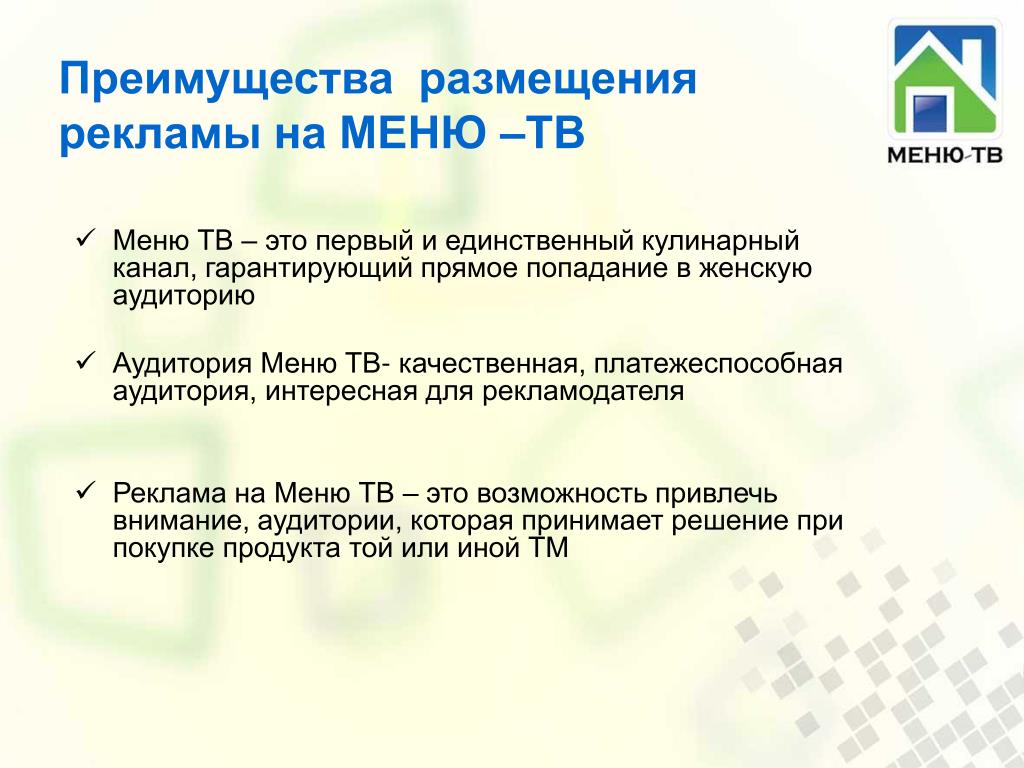 Преимущества размещения рекламы на МЕНЮ –ТВ

МЕНЮ-ТВ

✓ Меню ТВ – это первый и единственный кулинарный канал, гарантирующий прямое попадание в женскую аудиторию

✓ Аудитория Меню ТВ- качественная, платежеспособная аудитория, интересная для рекламодателя

✓ Реклама на Меню ТВ – это возможность привлечь внимание, аудитории, которая принимает решение при покупке продукта той или иной ТМ